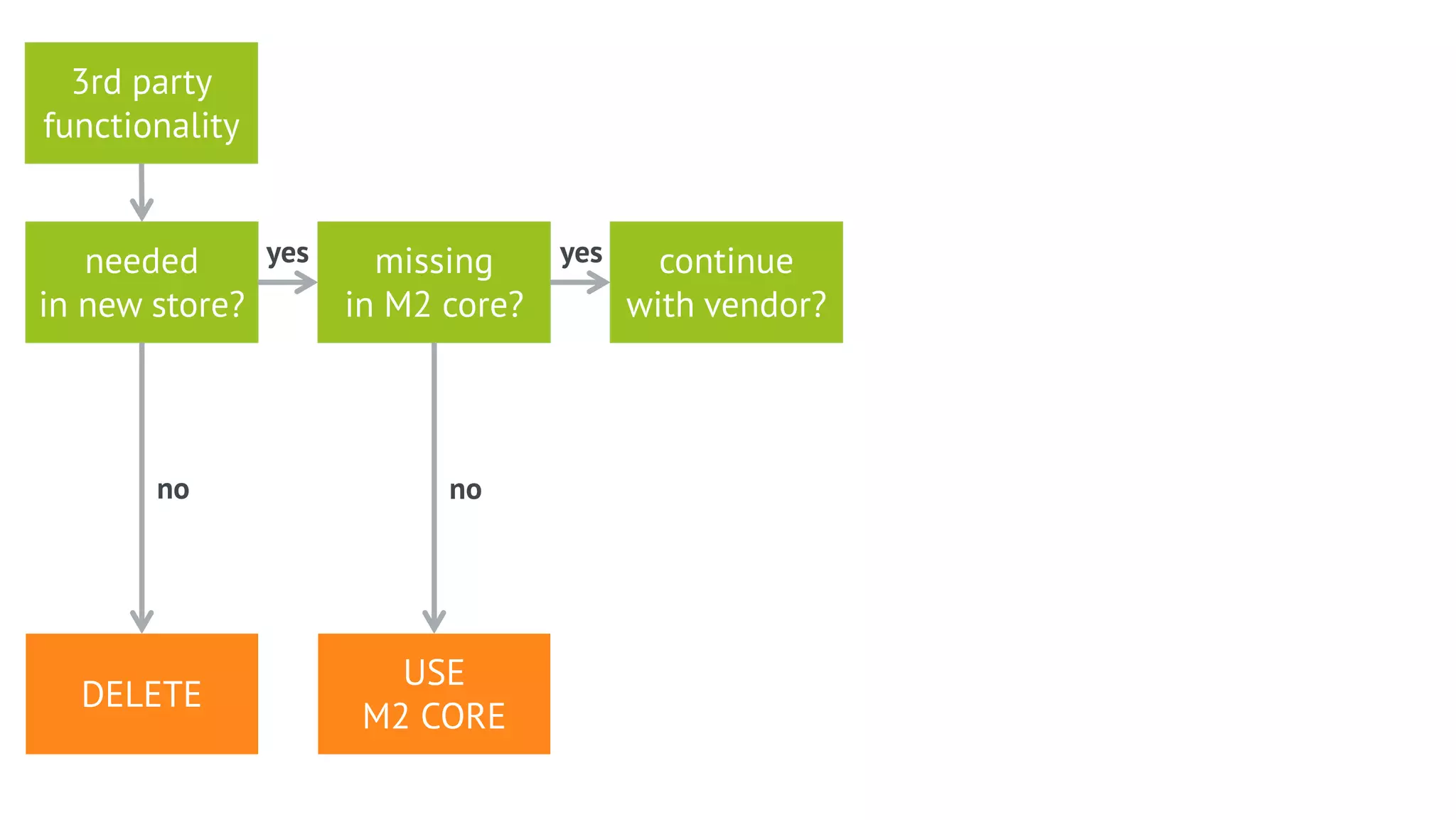 3rd party functionality

needed in new store?

yes

missing in M2 core?

yes

continue with vendor?

no

no

DELETE

USE M2 CORE